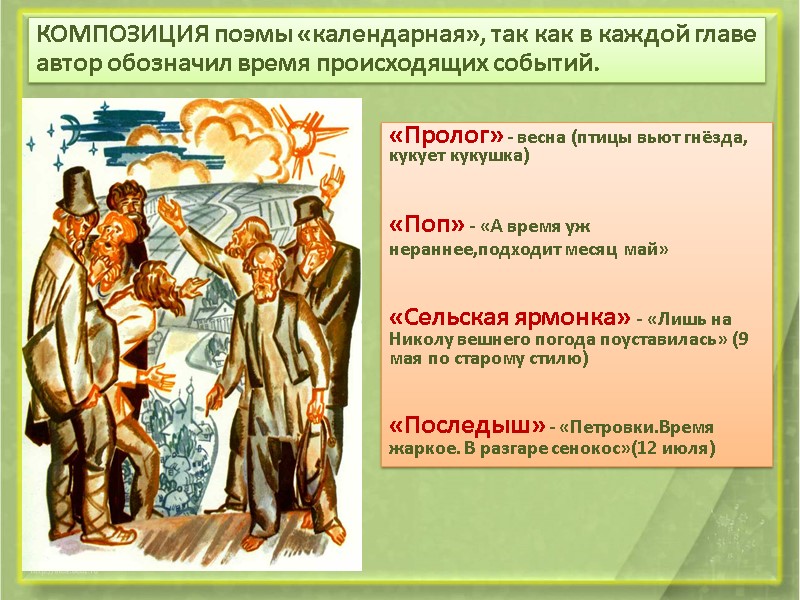 КОМПОЗИЦИЯ поэмы «календарная», так как в каждой главе автор обозначил время происходящих событий.

«Пролог» - весна (птицы вьют гнёзда, кукует кукушка)

«Поп» - «А время уж нераннее,подходит месяц май»

«Сельская ярмонка» - «Лишь на Николу вешнего погода поуставилась» (9 мая по старому стилю)

«Последыш» - «Петровки.Время жаркое. В разгаре сенокос»(12 июля)